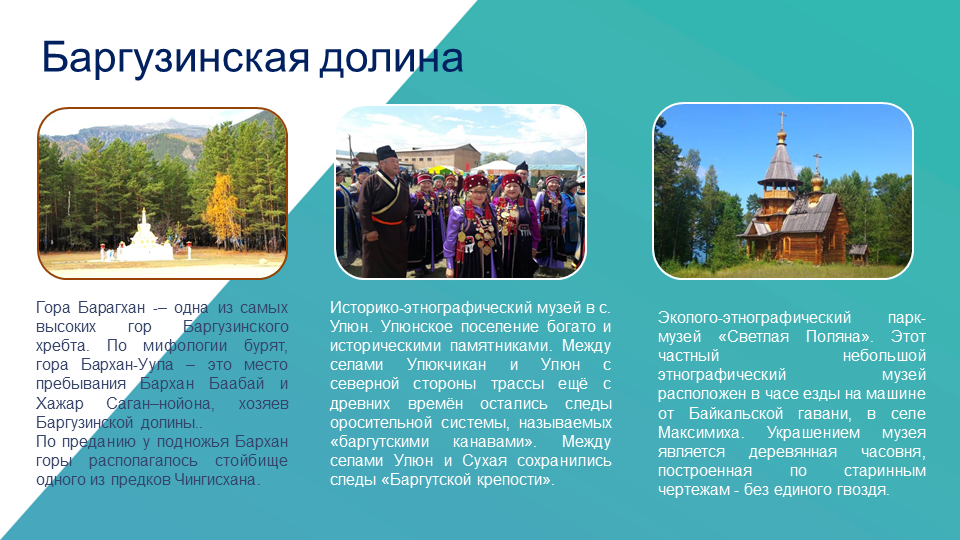 Баргузинская долина

Гора Барагхан -– одна из самых высоких гор Баргузинского хребта. По мифологии бурят, гора Бархан-Уула – это место пребывания Бархан Баабай и Хажар Саган–нойона, хозяев Баргузинской долины..
По преданию у подножья Бархан горы располагалось стойбище одного из предков Чингисхана.

Историко-этнографический музей в с. Улюн. Улюнское поселение богато и историческими памятниками. Между селами Улюкчикан и Улюн с северной стороны трассы ещё с древних времён остались следы оросительной системы, называемых «баргутскими канавами». Между селами Улюн и Сухая сохранились следы «Баргутской крепости».

Эколого-этнографический парк-музей «Светлая Поляна». Этот частный небольшой этнографический музей расположен в часе езды на машине от Байкальской гавани, в селе Максимиха. Украшением музея является деревянная часовня, построенная по старинным чертежам - без единого гвоздя.